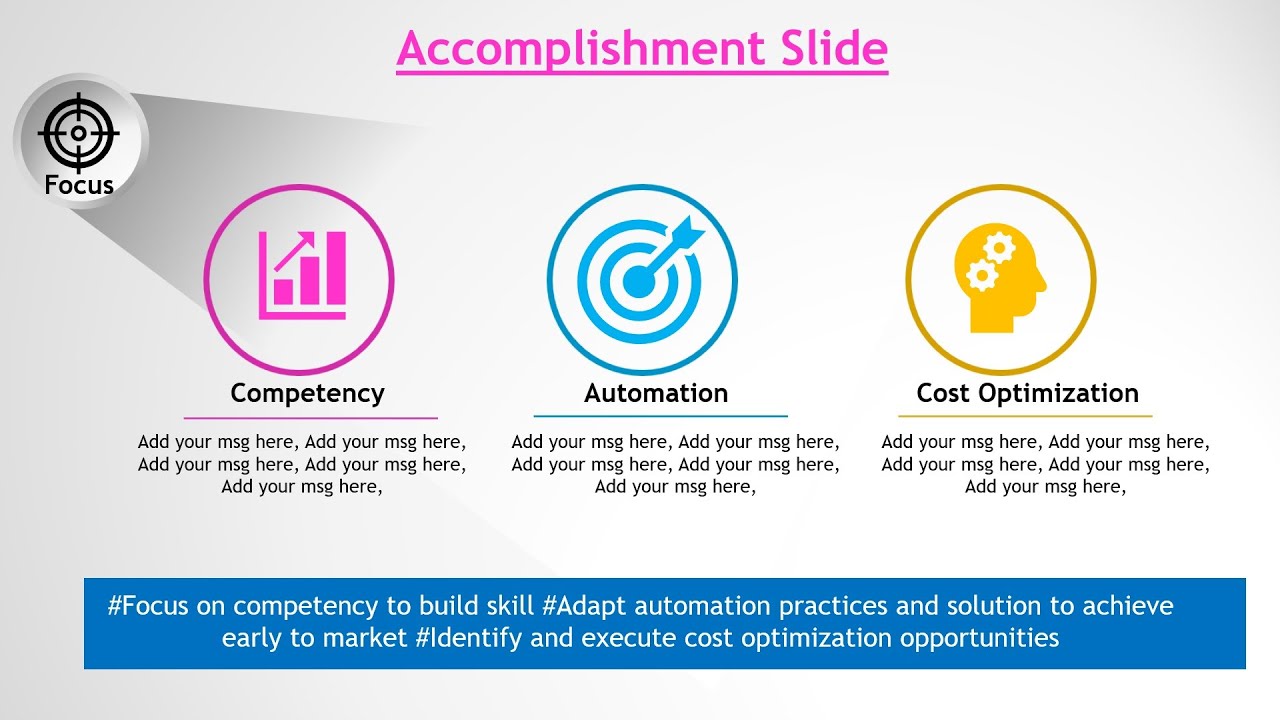 Accomplishment Slide

Focus

Competency

Add your msg here, Add your msg here, Add your msg here, Add your msg here, Add your msg here,

Automation

Add your msg here, Add your msg here, Add your msg here, Add your msg here, Add your msg here,

Cost Optimization

Add your msg here, Add your msg here, Add your msg here, Add your msg here, Add your msg here,

#Focus on competency to build skill #Adapt automation practices and solution to achieve early to market #Identify and execute cost optimization opportunities